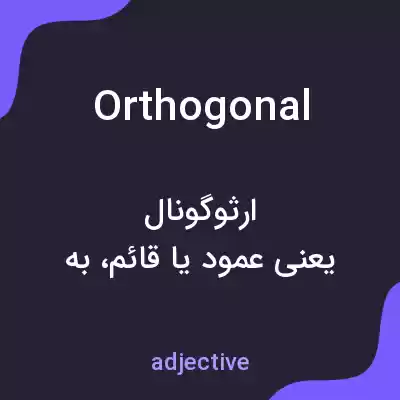 Orthogonal

ارثوگونال
یعنی عمود یا قائم، به

adjective